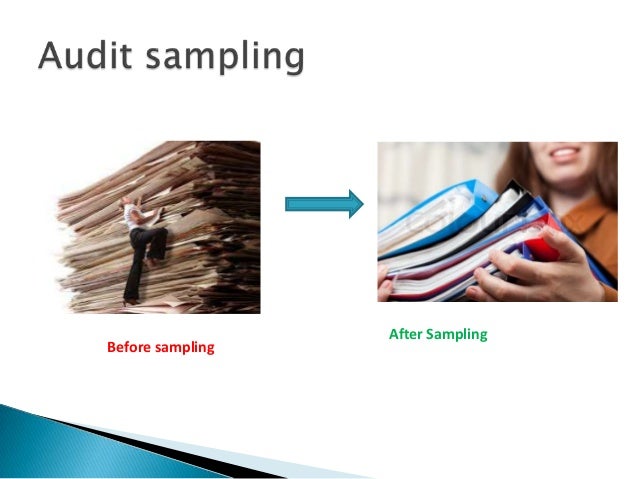 Audit sampling

Before sampling

After Sampling